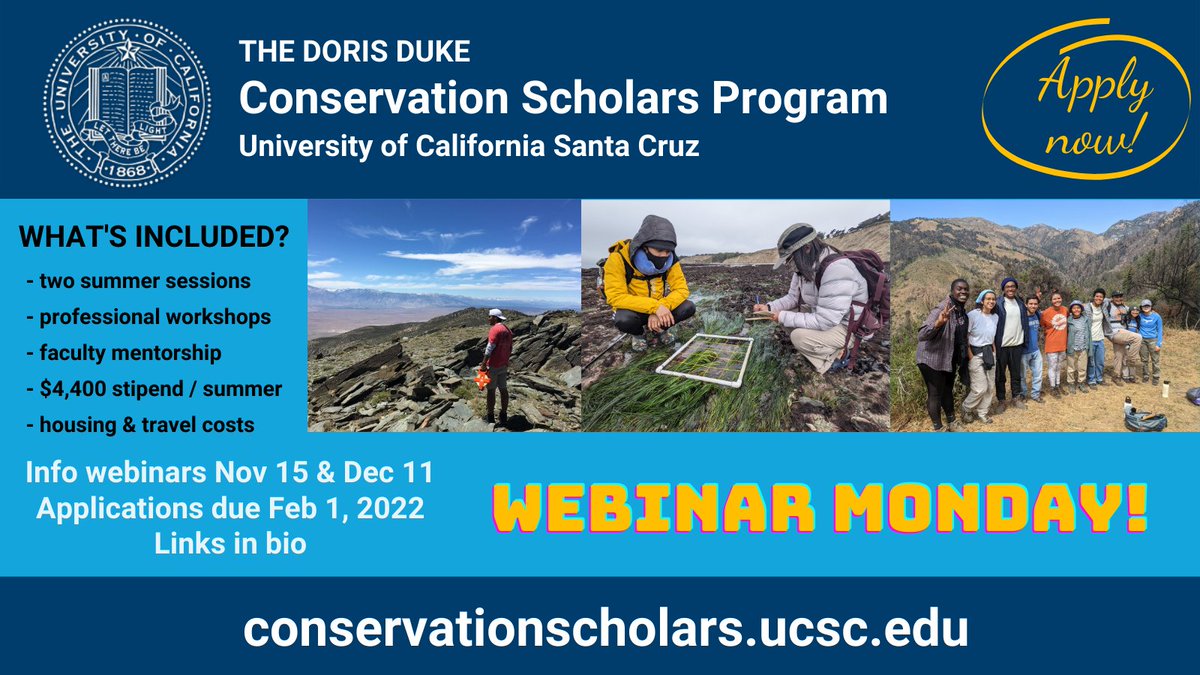 THE UNIVERSITY OF CALIFORNIA
LET THERE BE LIGHT
1868

THE DORIS DUKE
Conservation Scholars Program
University of California Santa Cruz

Apply now!

WHAT'S INCLUDED?
- two summer sessions
- professional workshops
- faculty mentorship
- $4,400 stipend / summer
- housing & travel costs

Info webinars Nov 15 & Dec 11
Applications due Feb 1, 2022
Links in bio

WEBINAR MONDAY!

conservationscholars.ucsc.edu